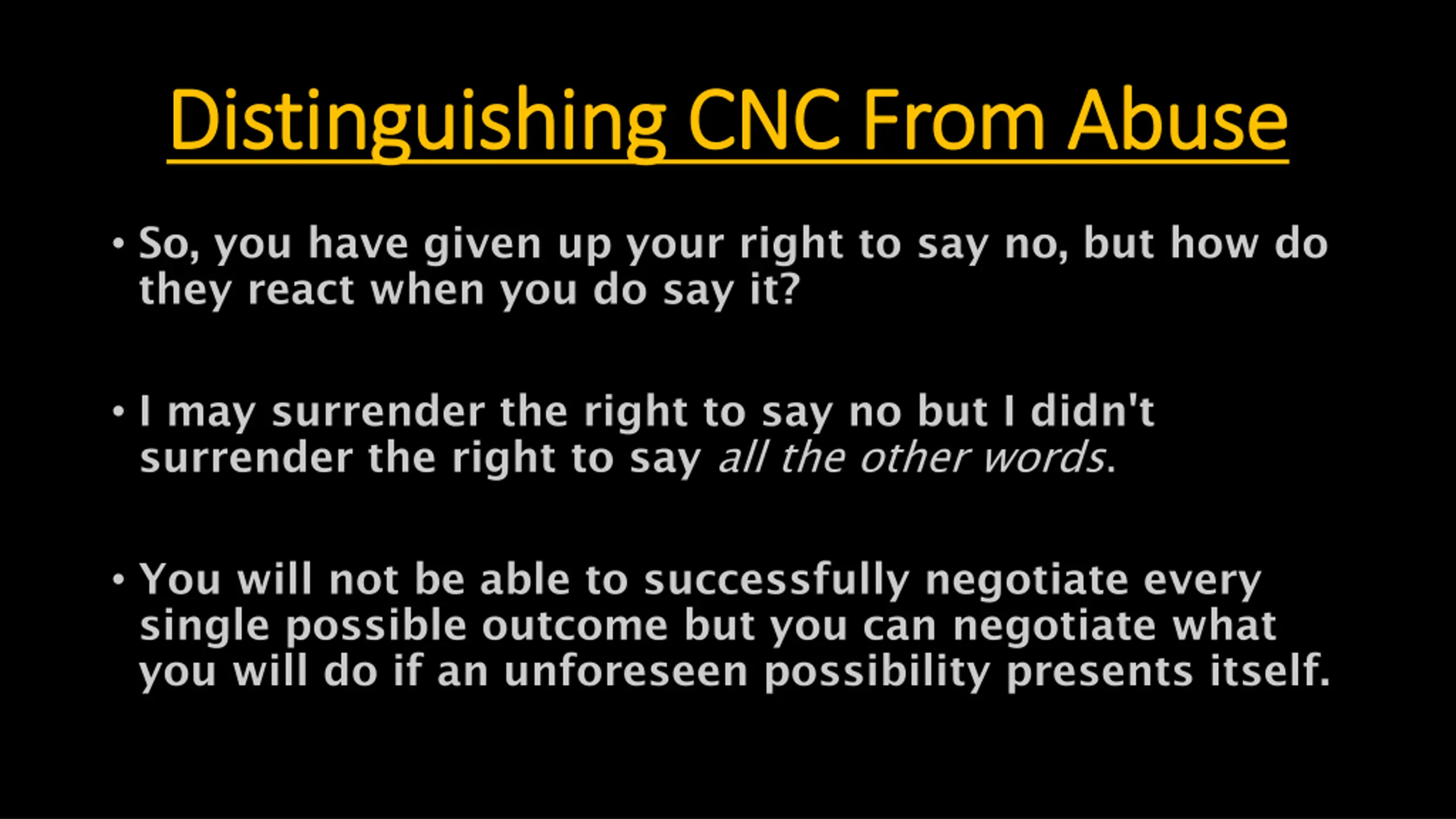 Distinguishing CNC From Abuse

• So, you have given up your right to say no, but how do they react when you do say it?

• I may surrender the right to say no but I didn't surrender the right to say all the other words.

• You will not be able to successfully negotiate every single possible outcome but you can negotiate what you will do if an unforeseen possibility presents itself.